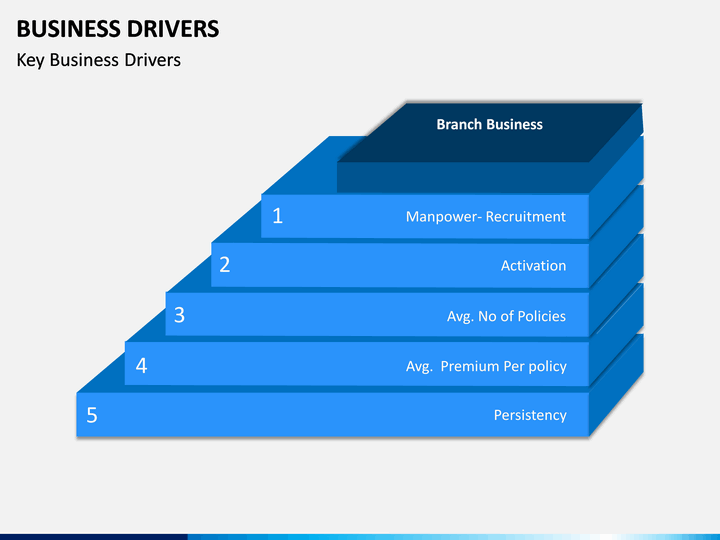 BUSINESS DRIVERS
Key Business Drivers

Branch Business

1 Manpower- Recruitment

2 Activation

3 Avg. No of Policies

4 Avg. Premium Per policy

5 Persistency